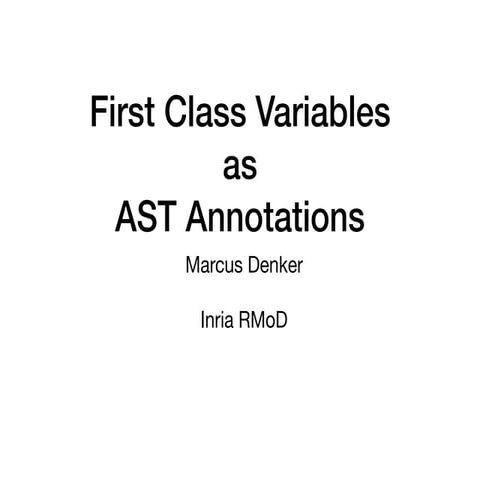 First Class Variables
as
AST Annotations

Marcus Denker

Inria RMoD